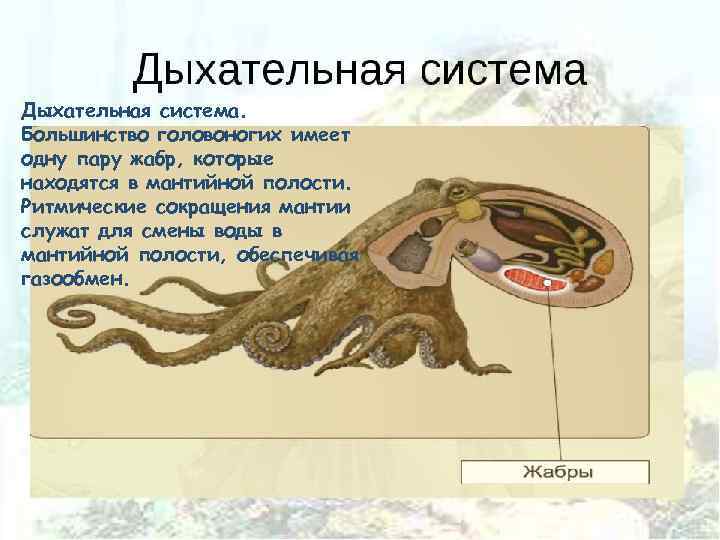 Дыхательная система

Дыхательная система. Большинство головоногих имеет одну пару жабр, которые находятся в мантийной полости. Ритмические сокращения мантии служат для смены воды в мантийной полости, обеспечивая газообмен.

Жабры